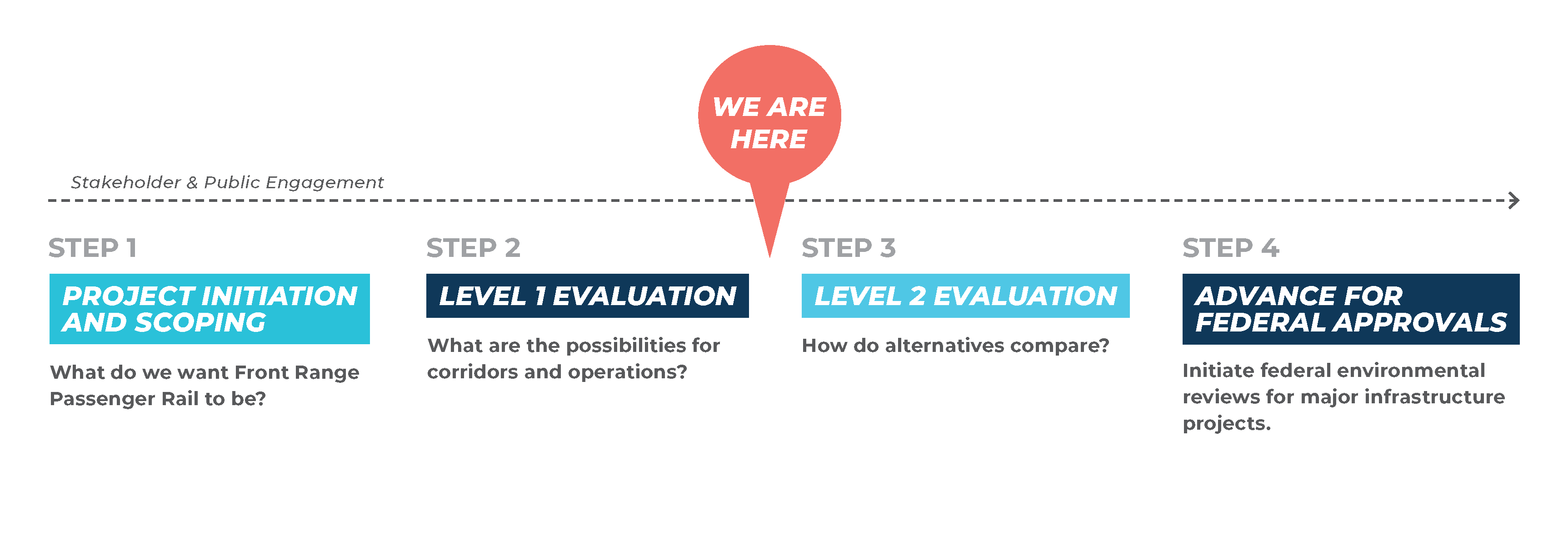 WE ARE HERE

Stakeholder & Public Engagement

STEP 1

PROJECT INITIATION AND SCOPING

What do we want Front Range Passenger Rail to be?

STEP 2

LEVEL 1 EVALUATION

What are the possibilities for corridors and operations?

STEP 3

LEVEL 2 EVALUATION

How do alternatives compare?

STEP 4

ADVANCE FOR FEDERAL APPROVALS

Initiate federal environmental reviews for major infrastructure projects.